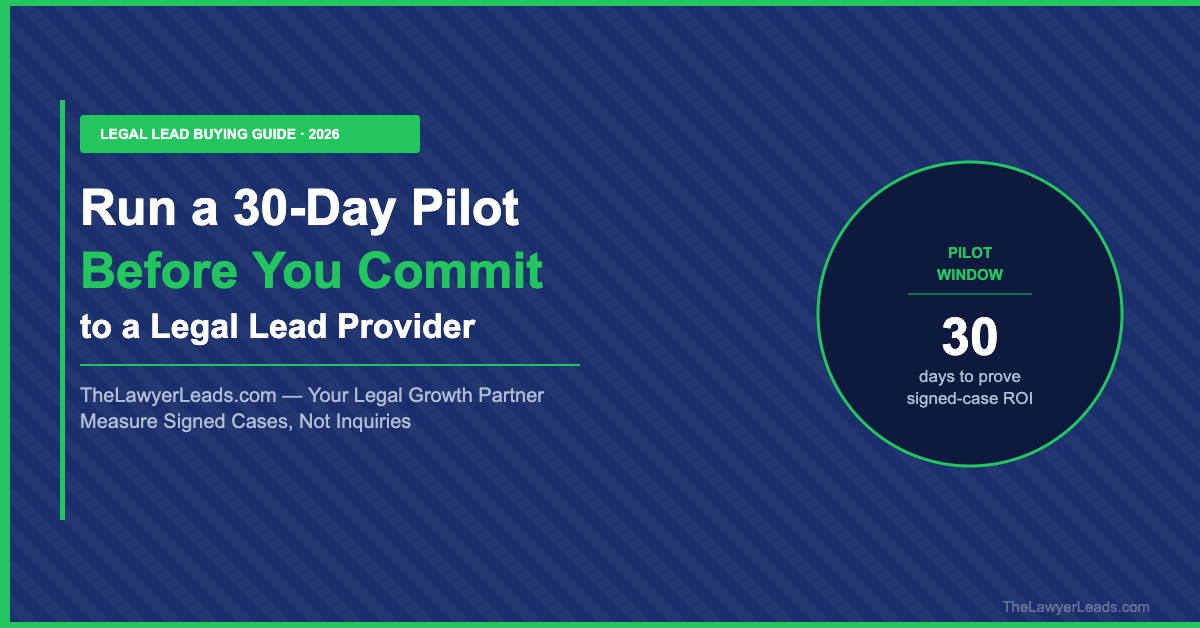 LEGAL LEAD BUYING GUIDE · 2026

Run a 30-Day Pilot
Before You Commit
to a Legal Lead Provider

TheLawyerLeads.com — Your Legal Growth Partner
Measure Signed Cases, Not Inquiries

PILOT
WINDOW

30
days to prove
signed-case ROI

TheLawyerLeads.com